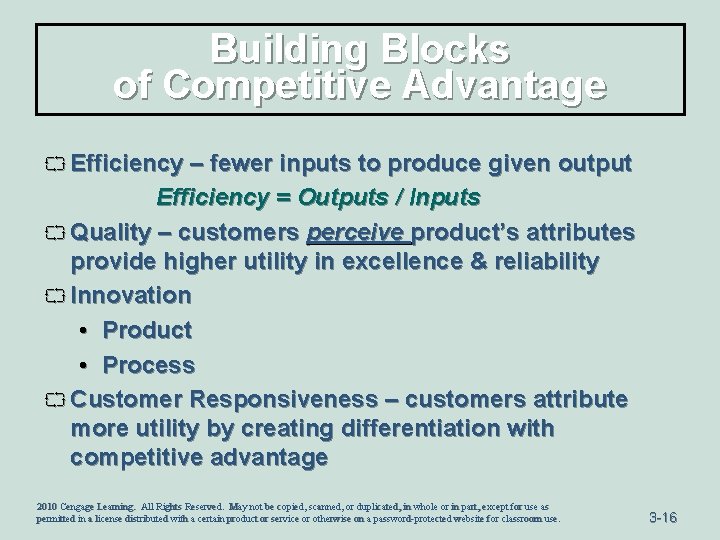 Building Blocks of Competitive Advantage

Efficiency – fewer inputs to produce given output

Efficiency = Outputs / Inputs

Quality – customers perceive product's attributes provide higher utility in excellence & reliability

Innovation

• Product

• Process

Customer Responsiveness – customers attribute more utility by creating differentiation with competitive advantage

2010 Cengage Learning. All Rights Reserved. May not be copied, scanned, or duplicated, in whole or in part, except for use as permitted in a license distributed with a certain product or service or otherwise on a password-protected website for classroom use.

3-16